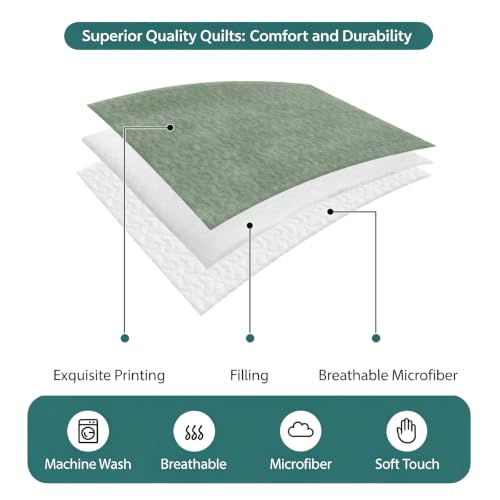 Superior Quality Quilts: Comfort and Durability

Exquisite Printing

Filling

Breathable Microfiber

Machine Wash

Breathable

Microfiber

Soft Touch